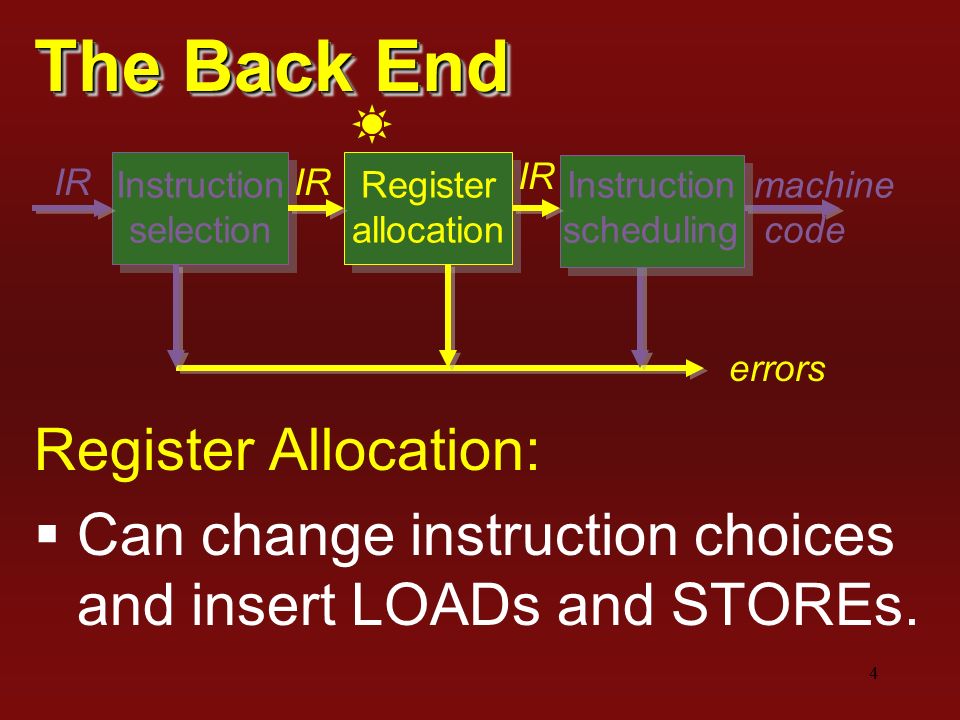 The Back End

IR

Instruction selection

IR

Register allocation

IR

Instruction scheduling

machine code

errors

Register Allocation:

▪ Can change instruction choices and insert LOADs and STOREs.

4